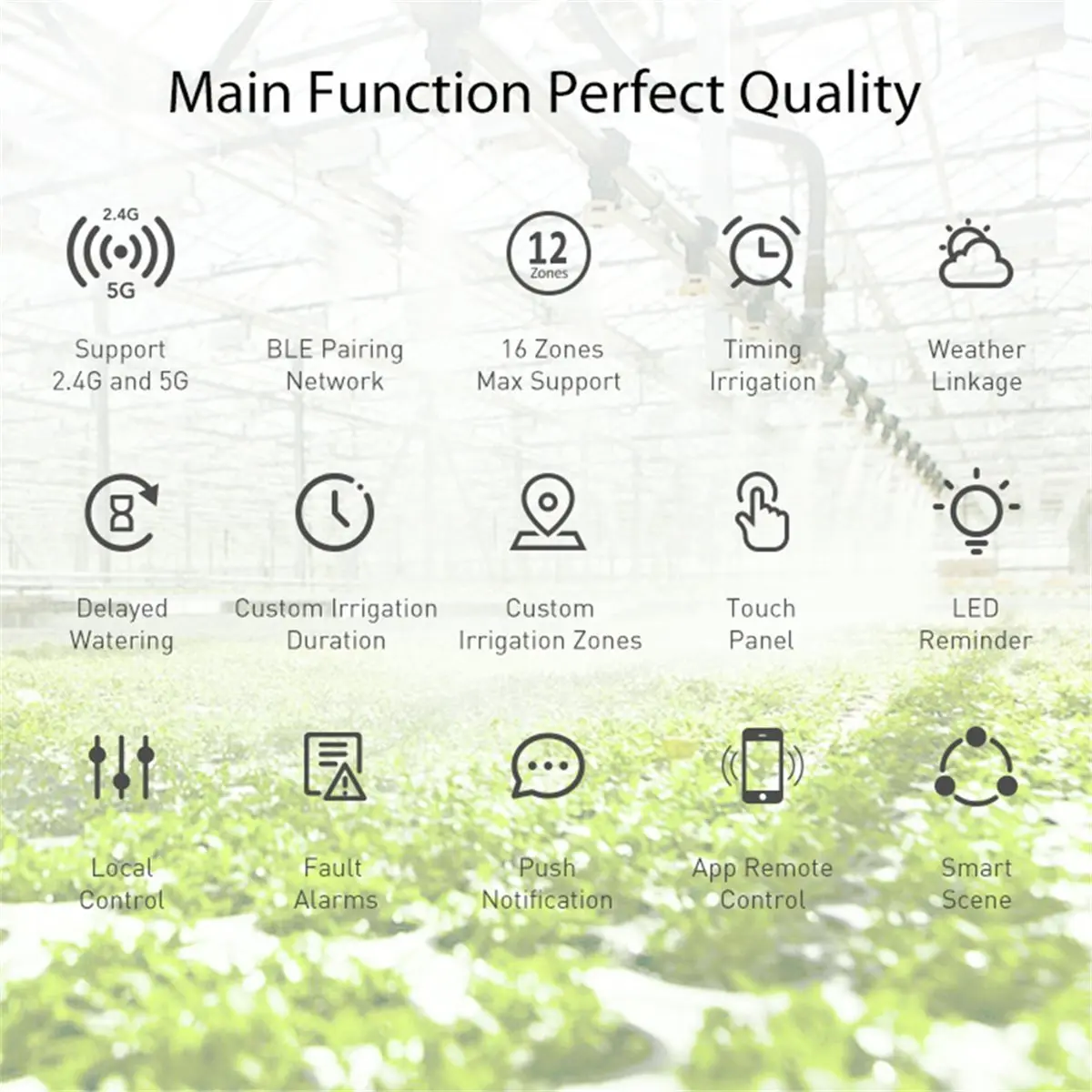 Main Function Perfect Quality

2.4G
5G

Support 2.4G and 5G

BLE Pairing Network

12
Zones

16 Zones Max Support

Timing Irrigation

Weather Linkage

Delayed Watering

Custom Irrigation Duration

Custom Irrigation Zones

Touch Panel

LED Reminder

Local Control

Fault Alarms

Push Notification

App Remote Control

Smart Scene